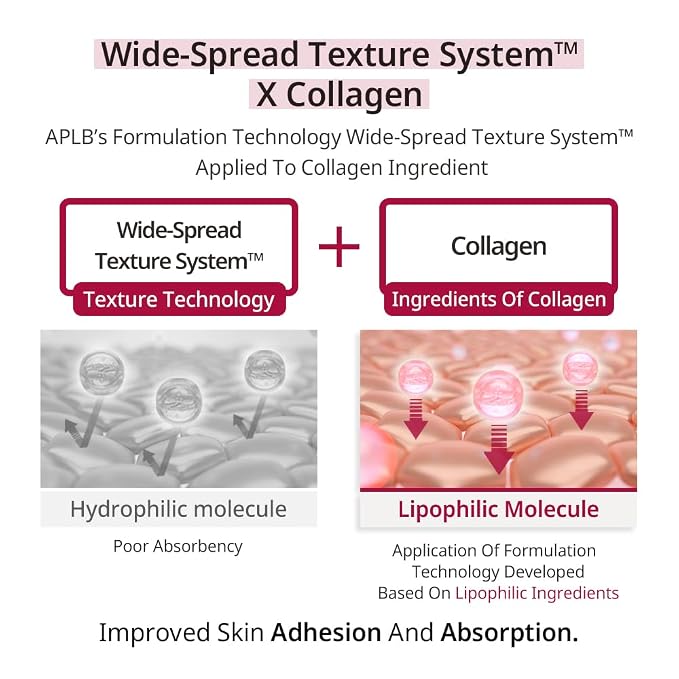 Wide-Spread Texture System™
X Collagen

APLB's Formulation Technology Wide-Spread Texture System™ Applied To Collagen Ingredient

Wide-Spread Texture System™

Texture Technology

+

Collagen

Ingredients Of Collagen

Hydrophilic molecule

Poor Absorbency

Lipophilic Molecule

Application Of Formulation Technology Developed Based On Lipophilic Ingredients

Improved Skin Adhesion And Absorption.